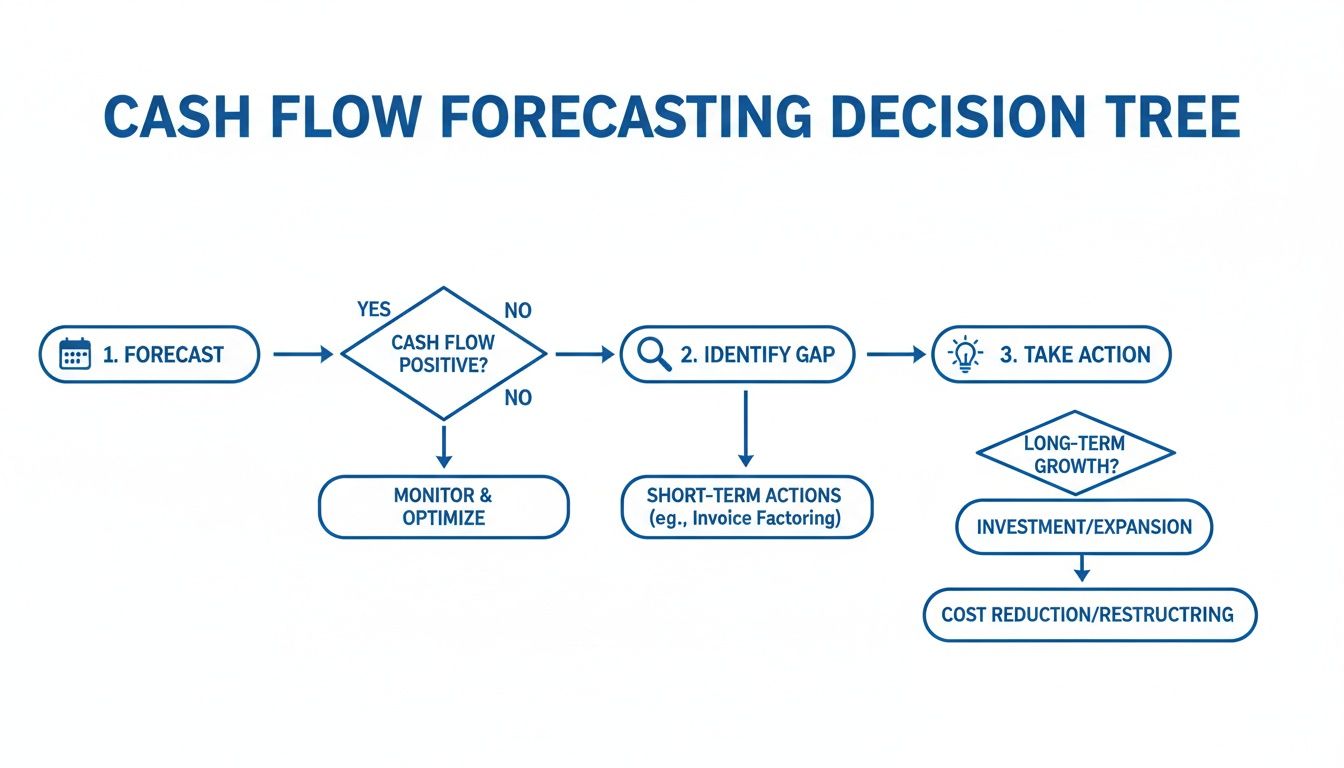 CASH FLOW FORECASTING DECISION TREE

1. FORECAST

YES

NO

CASH FLOW POSITIVE?

NO

2. IDENTIFY GAP

3. TAKE ACTION

MONITOR & OPTIMIZE

SHORT-TERM ACTIONS (eg., Invoice Factoring)

LONG-TERM GROWTH?

INVESTMENT/EXPANSION

COST REDUCTION/RESTRUCTRING